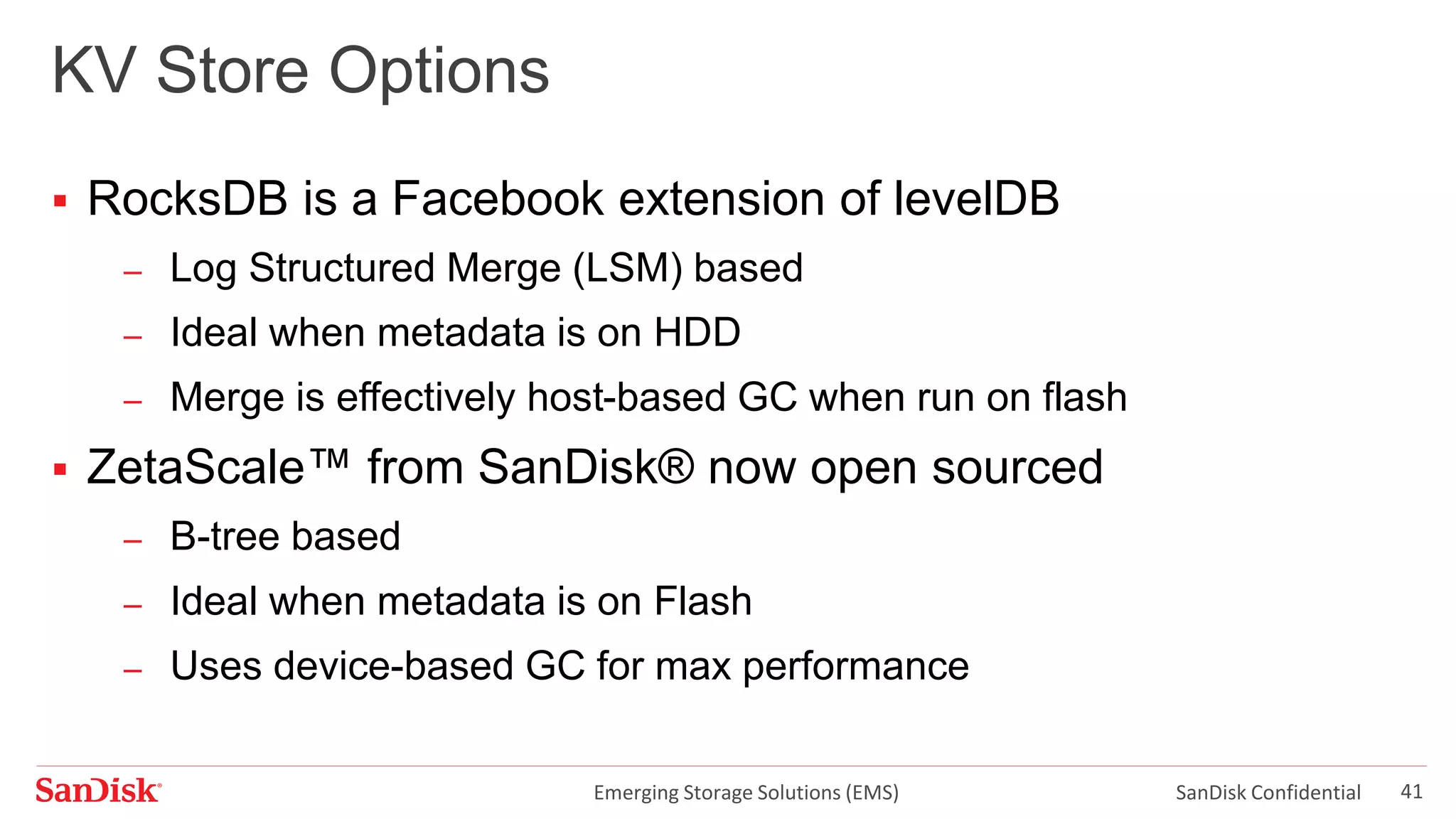 KV Store Options

▪ RocksDB is a Facebook extension of levelDB
– Log Structured Merge (LSM) based
– Ideal when metadata is on HDD
– Merge is effectively host-based GC when run on flash

▪ ZetaScale™ from SanDisk® now open sourced
– B-tree based
– Ideal when metadata is on Flash
– Uses device-based GC for max performance

SanDisk®
Emerging Storage Solutions (EMS)
SanDisk Confidential
41